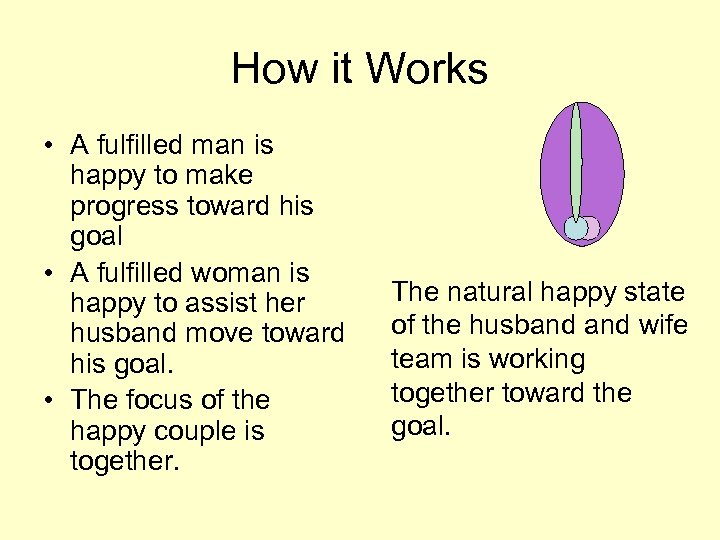 How it Works

• A fulfilled man is happy to make progress toward his goal
• A fulfilled woman is happy to assist her husband move toward his goal.
• The focus of the happy couple is together.

The natural happy state of the husband and wife team is working together toward the goal.